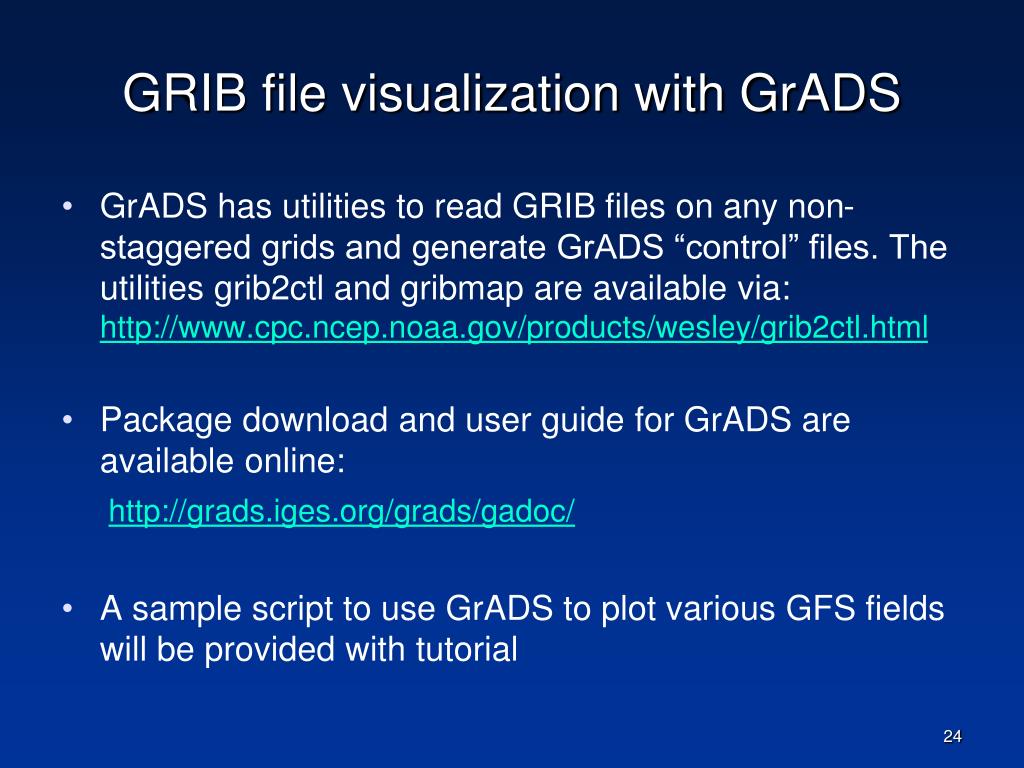 GRIB file visualization with GrADS

• GrADS has utilities to read GRIB files on any non-staggered grids and generate GrADS “control” files. The utilities grib2ctl and gribmap are available via: http://www.cpc.ncep.noaa.gov/products/wesley/grib2ctl.html

• Package download and user guide for GrADS are available online:
http://grads.iges.org/grads/gadoc/

• A sample script to use GrADS to plot various GFS fields will be provided with tutorial

24